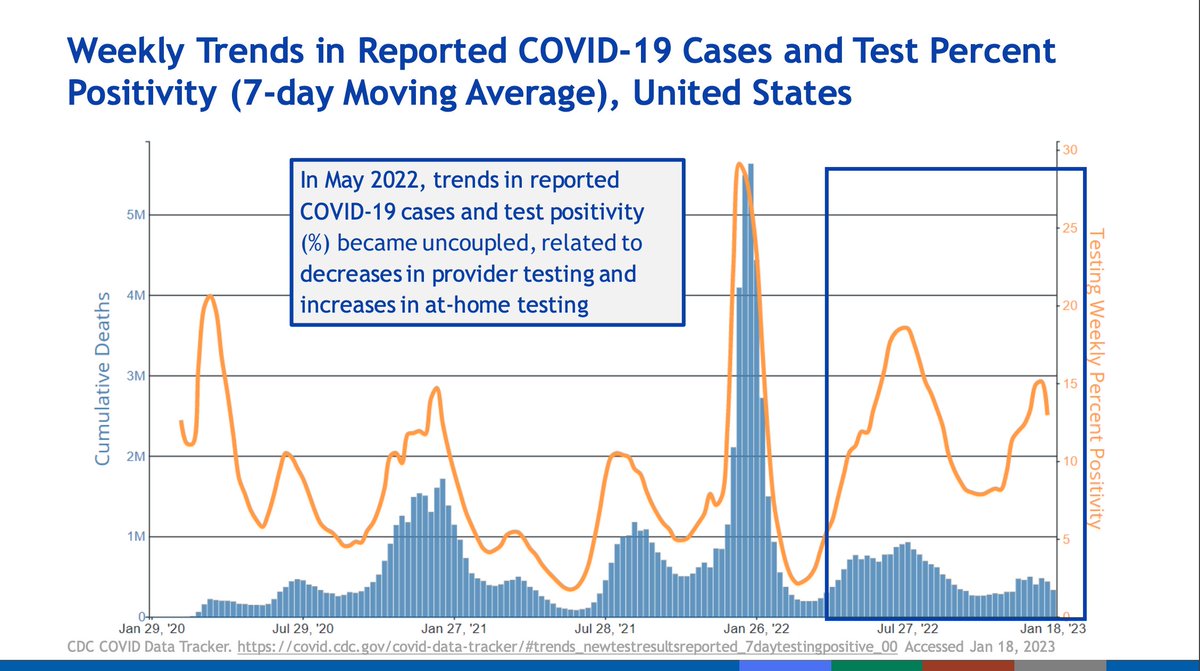 Weekly Trends in Reported COVID-19 Cases and Test Percent Positivity (7-day Moving Average), United States

In May 2022, trends in reported COVID-19 cases and test positivity (%) became uncoupled, related to decreases in provider testing and increases in at-home testing

Cumulative Deaths

5M
4M
3M
2M
1M
0

Testing Weekly Percent Positivity

30
25
20
15
10
5
0

Jan 29, '20
Jul 29, '20
Jan 27, '21
Jul 28, '21
Jan 26, '22
Jul 27, '22
Jan 18, '23

CDC COVID Data Tracker. https://covid.cdc.gov/covid-data-tracker/#trends_newtestresultsreported_7daytestingpositive_00 Accessed Jan 18, 2023